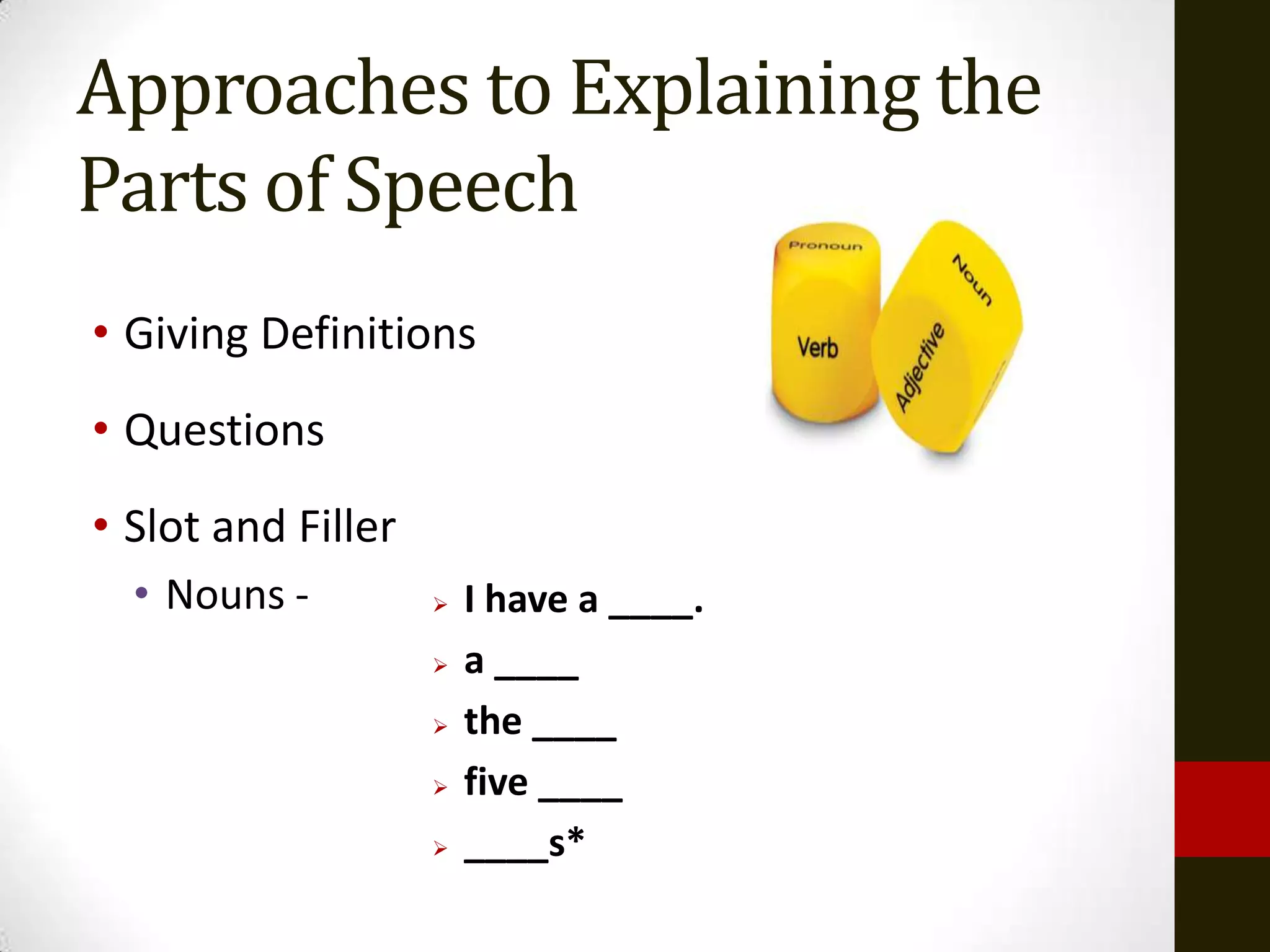 Approaches to Explaining the Parts of Speech

Pronoun
Verb
Noun
Adjective

• Giving Definitions

• Questions

• Slot and Filler

• Nouns -

➢ I have a ____.

➢ a ____

➢ the ____

➢ five ____

➢ ____s*